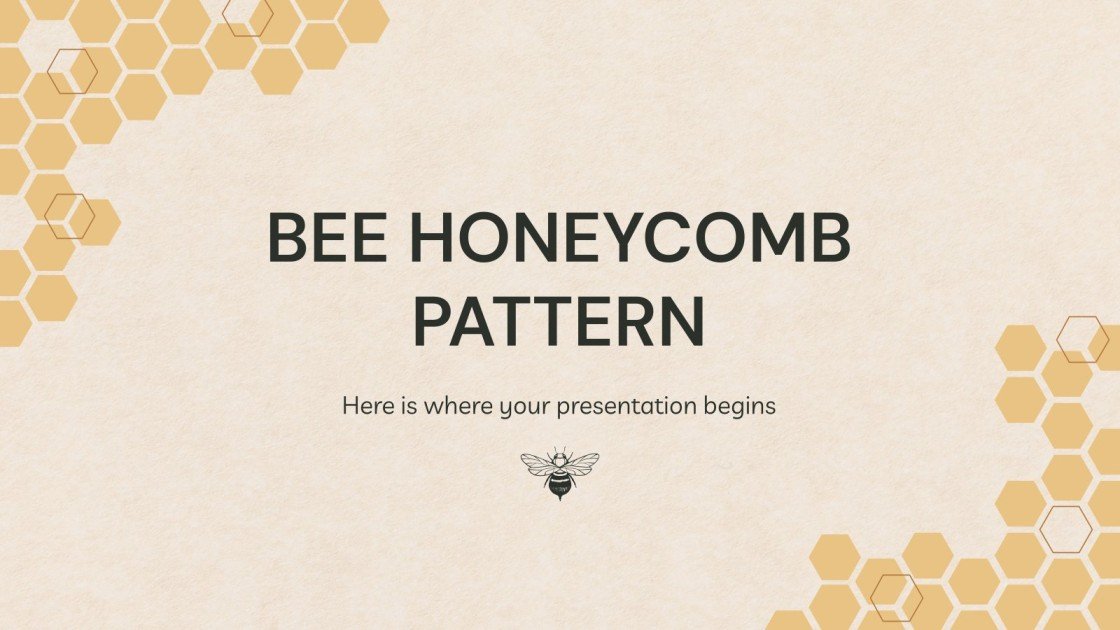 BEE HONEYCOMB PATTERN

Here is where your presentation begins